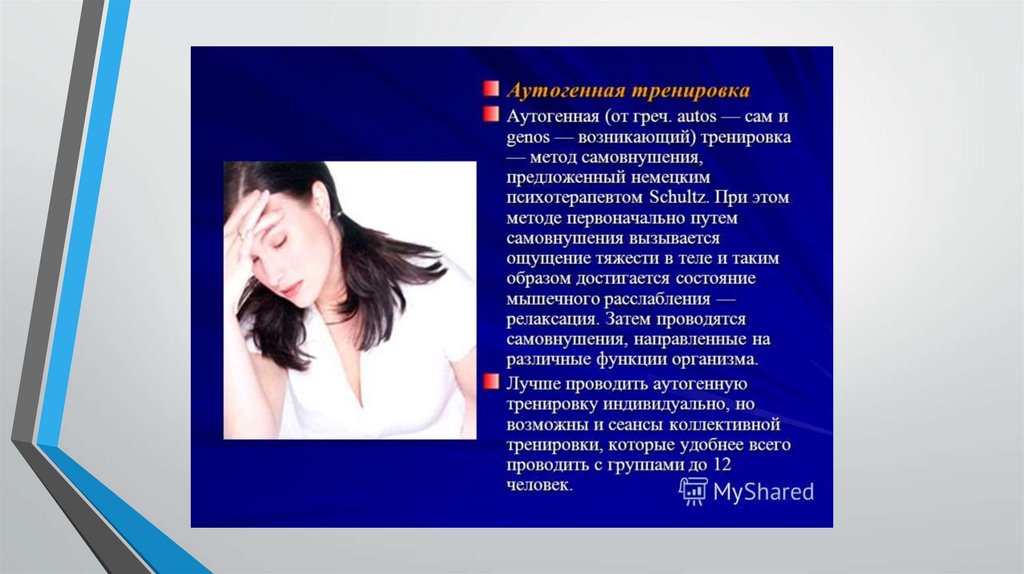 Аутогенная тренировка

Аутогенная (от греч. autos — сам и genos — возникающий) тренировка — метод самовнушения, предложенный немецким психотерапевтом Schultz. При этом методе первоначально путем самовнушения вызывается ощущение тяжести в теле и таким образом достигается состояние мышечного расслабления — релаксация. Затем проводятся самовнушения, направленные на различные функции организма.

Лучше проводить аутогенную тренировку индивидуально, но возможны и сеансы коллективной тренировки, которые удобнее всего проводить с группами до 12 человек.

MyShared